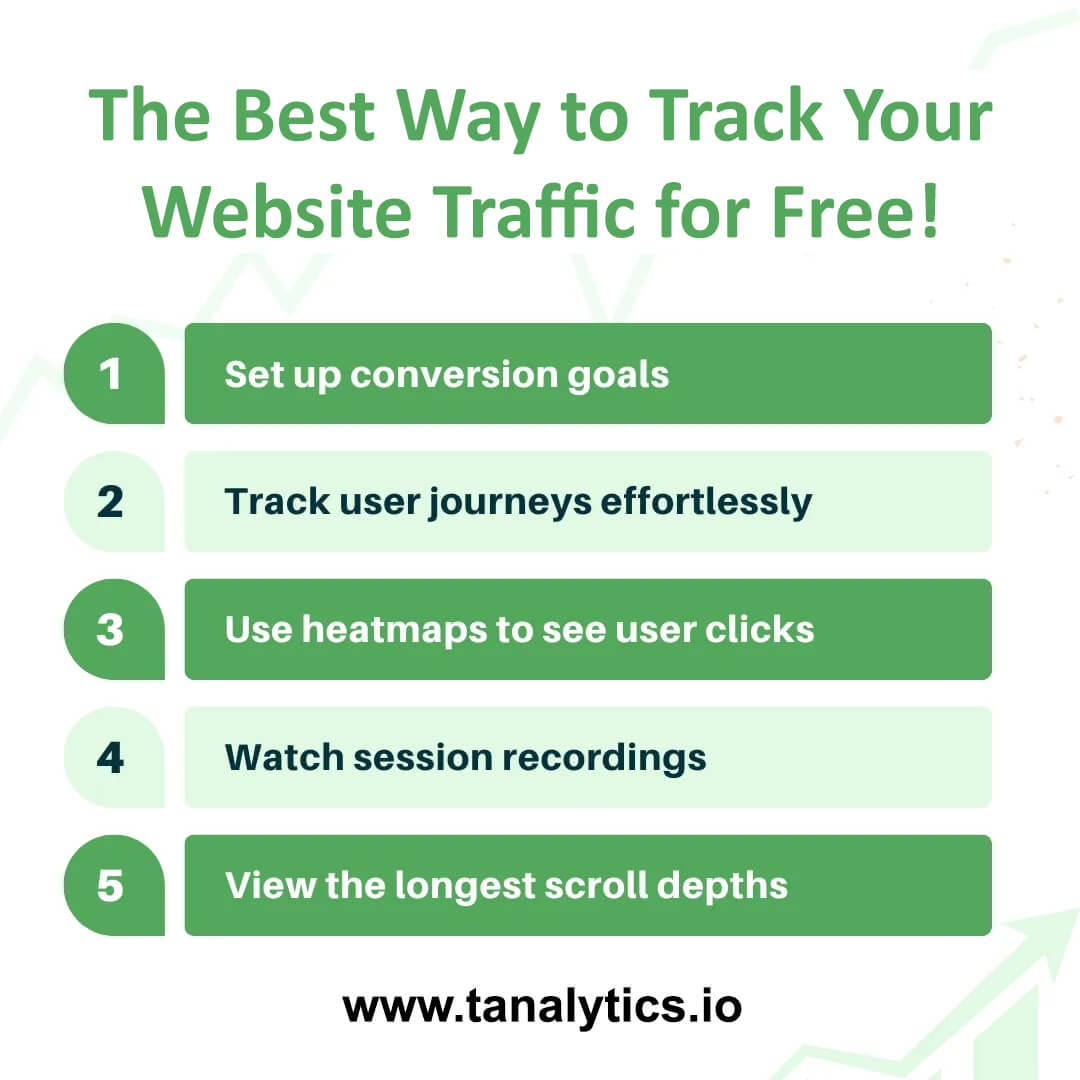 The Best Way to Track Your Website Traffic for Free!

1 Set up conversion goals

2 Track user journeys effortlessly

3 Use heatmaps to see user clicks

4 Watch session recordings

5 View the longest scroll depths

www.tanalytics.io